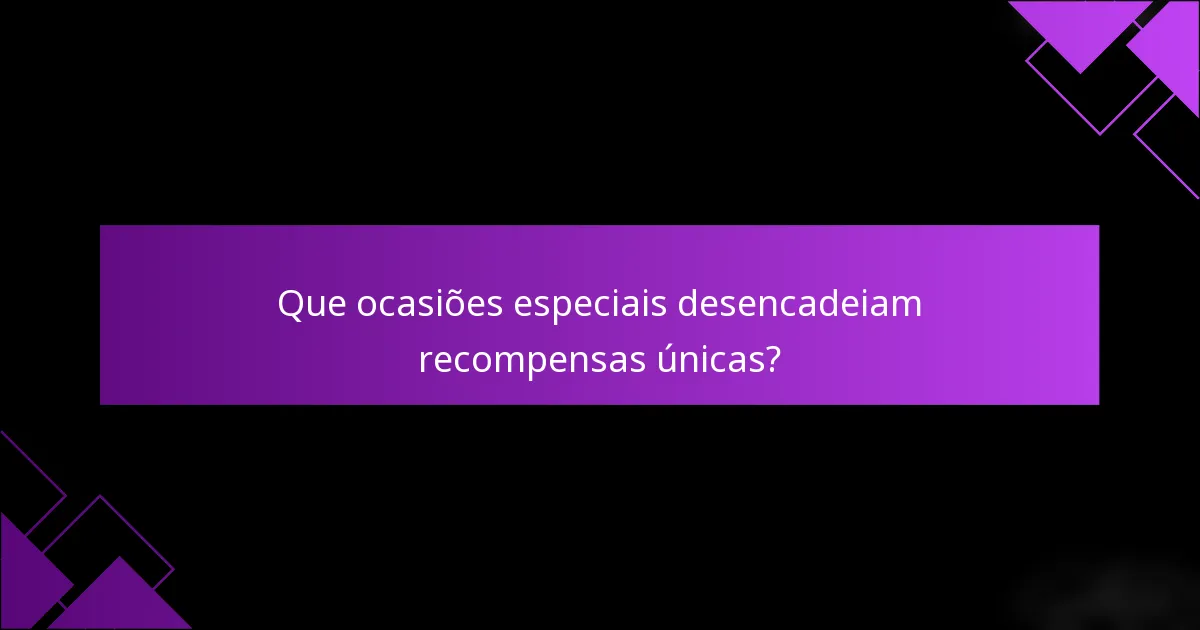 Que ocasiões especiais desencadeiam recompensas únicas?